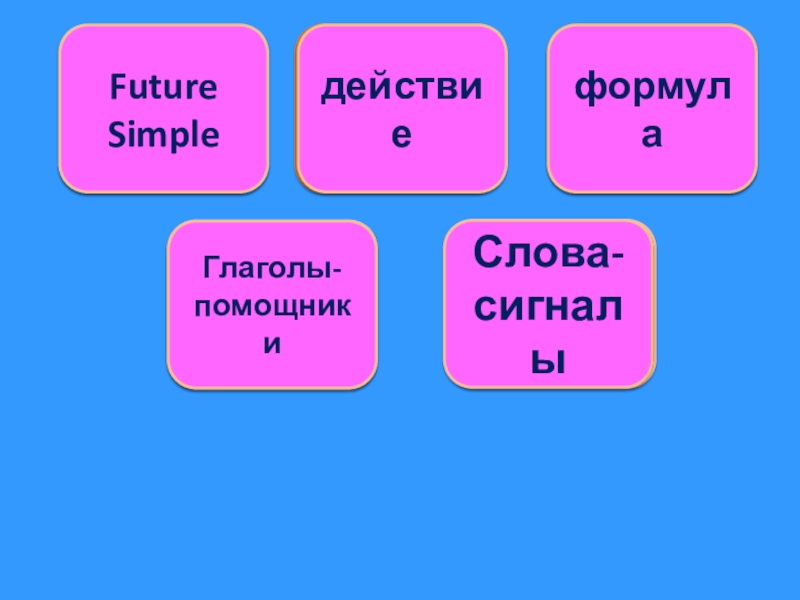 Future Simple

действие

формула

Глаголы-помощники

Слова-сигналы